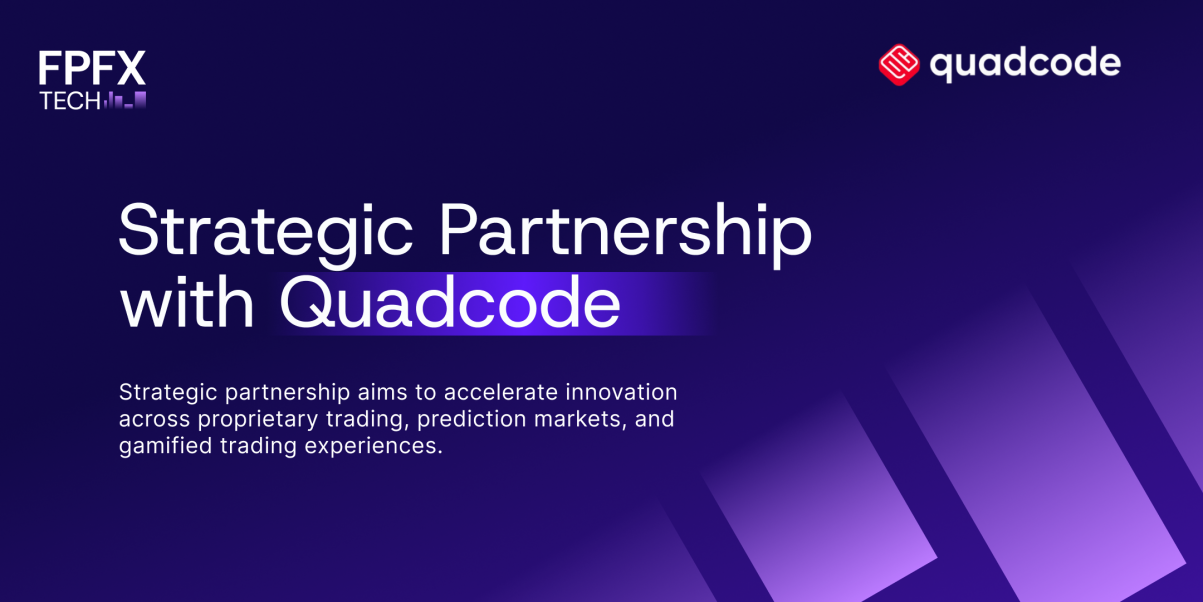 FPFX TECH

quadcode

Strategic Partnership with Quadcode

Strategic partnership aims to accelerate innovation across proprietary trading, prediction markets, and gamified trading experiences.